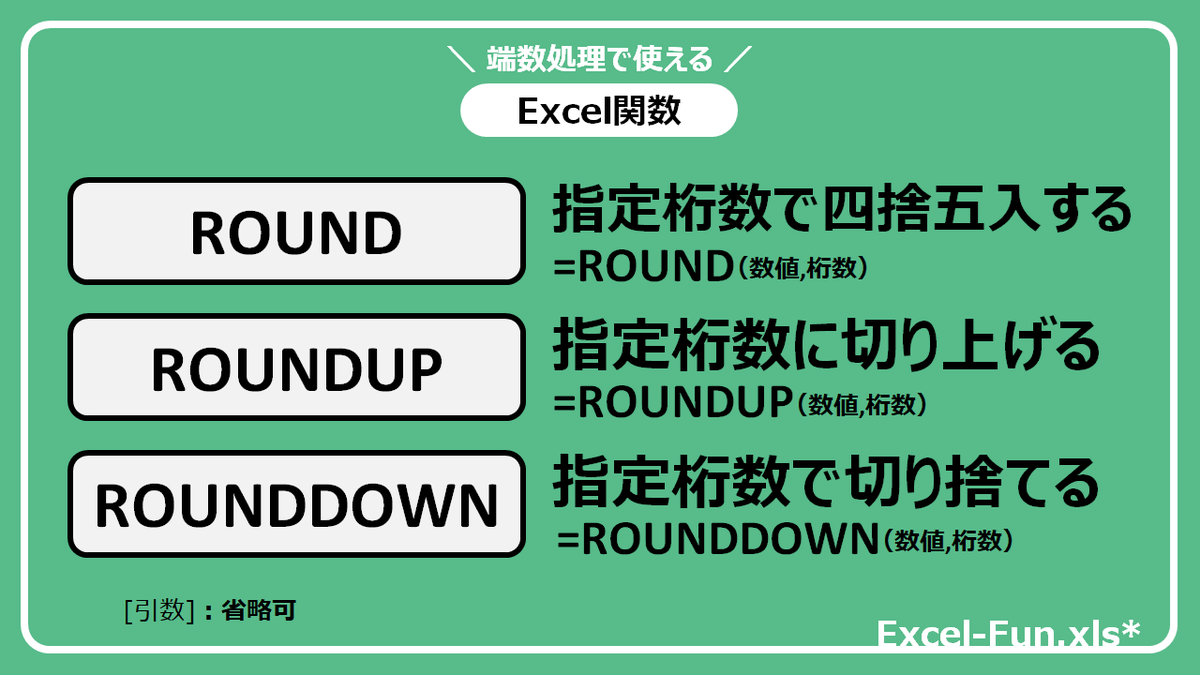 ＼ 端数処理で使える ／

Excel関数

ROUND

指定桁数で四捨五入する

=ROUND（数値,桁数）

ROUNDUP

指定桁数に切り上げる

=ROUNDUP（数値,桁数）

ROUNDDOWN

指定桁数で切り捨てる

=ROUNDDOWN（数値,桁数）

[引数]：省略可

Excel-Fun.xls*